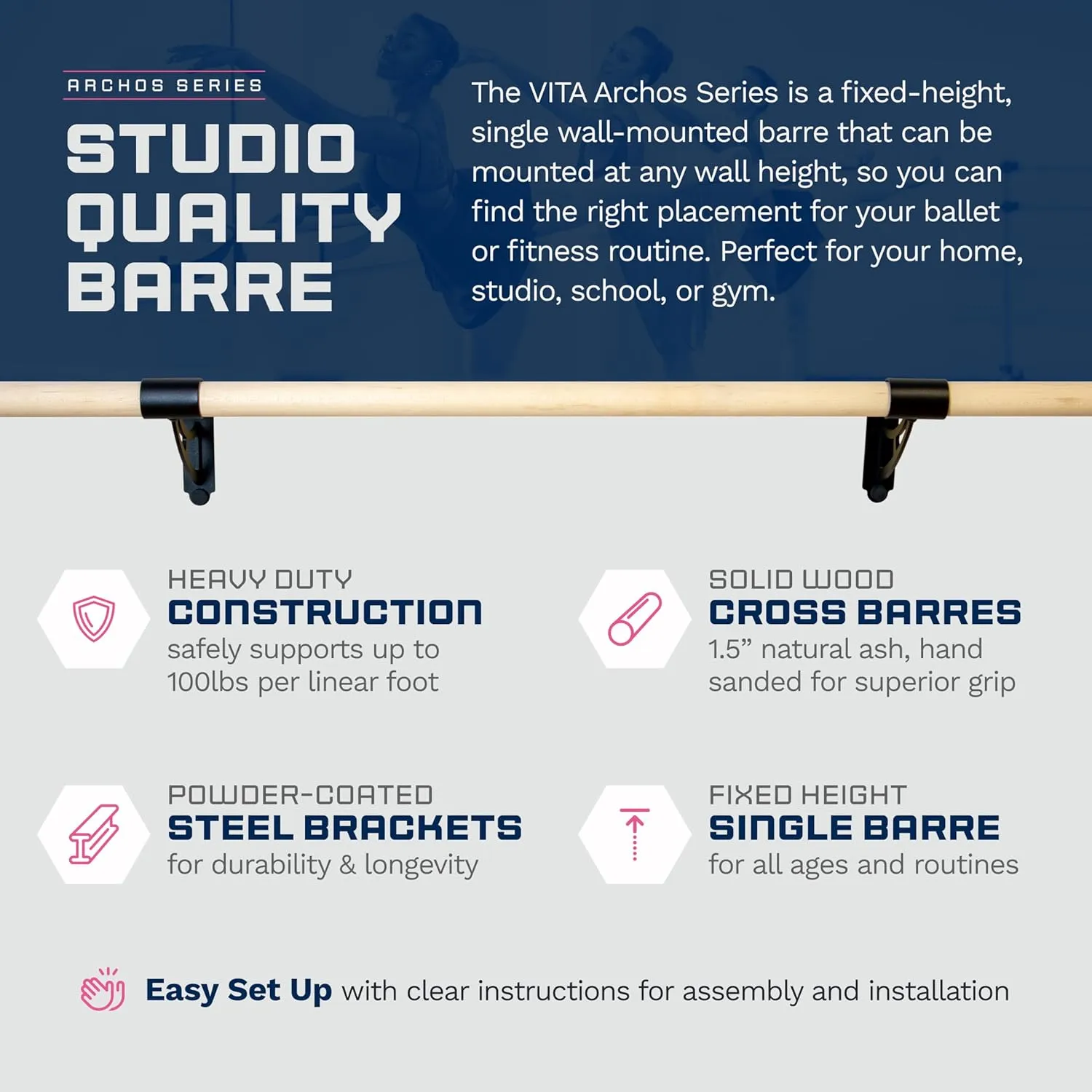 ARCHOS SERIES

STUDIO QUALITY BARRE

The VITA Archos Series is a fixed-height, single wall-mounted barre that can be mounted at any wall height, so you can find the right placement for your ballet or fitness routine. Perfect for your home, studio, school, or gym.

HEAVY DUTY
CONSTRUCTION
safely supports up to 100lbs per linear foot

SOLID WOOD
CROSS BARRES
1.5” natural ash, hand sanded for superior grip

POWDER-COATED
STEEL BRACKETS
for durability & longevity

FIXED HEIGHT
SINGLE BARRE
for all ages and routines

Easy Set Up with clear instructions for assembly and installation